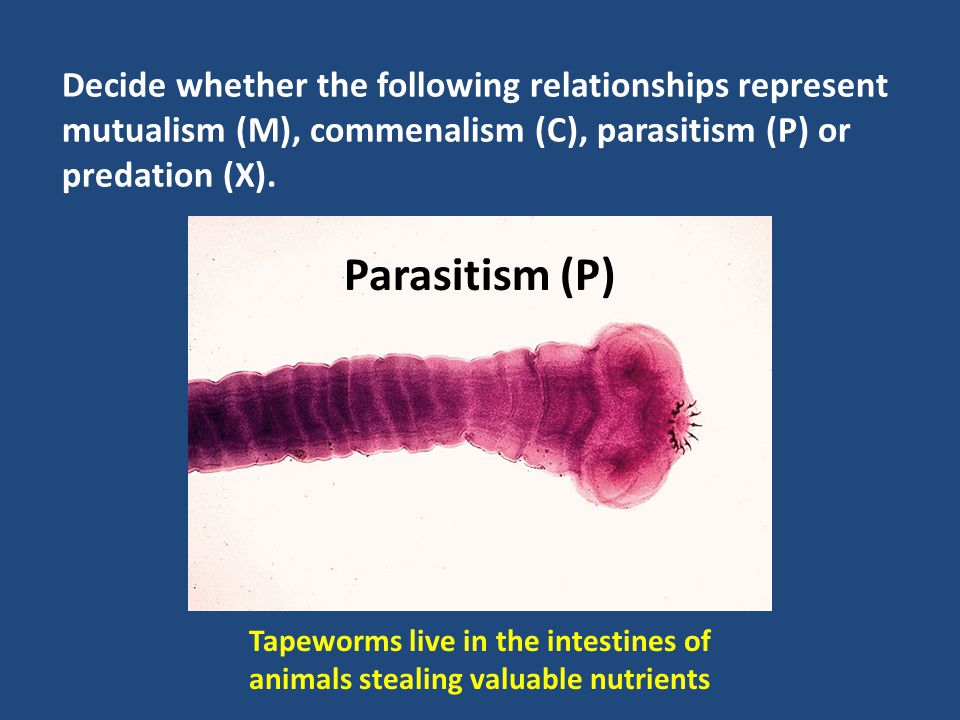 Decide whether the following relationships represent mutualism (M), commenalism (C), parasitism (P) or predation (X).

Parasitism (P)

Tapeworms live in the intestines of animals stealing valuable nutrients